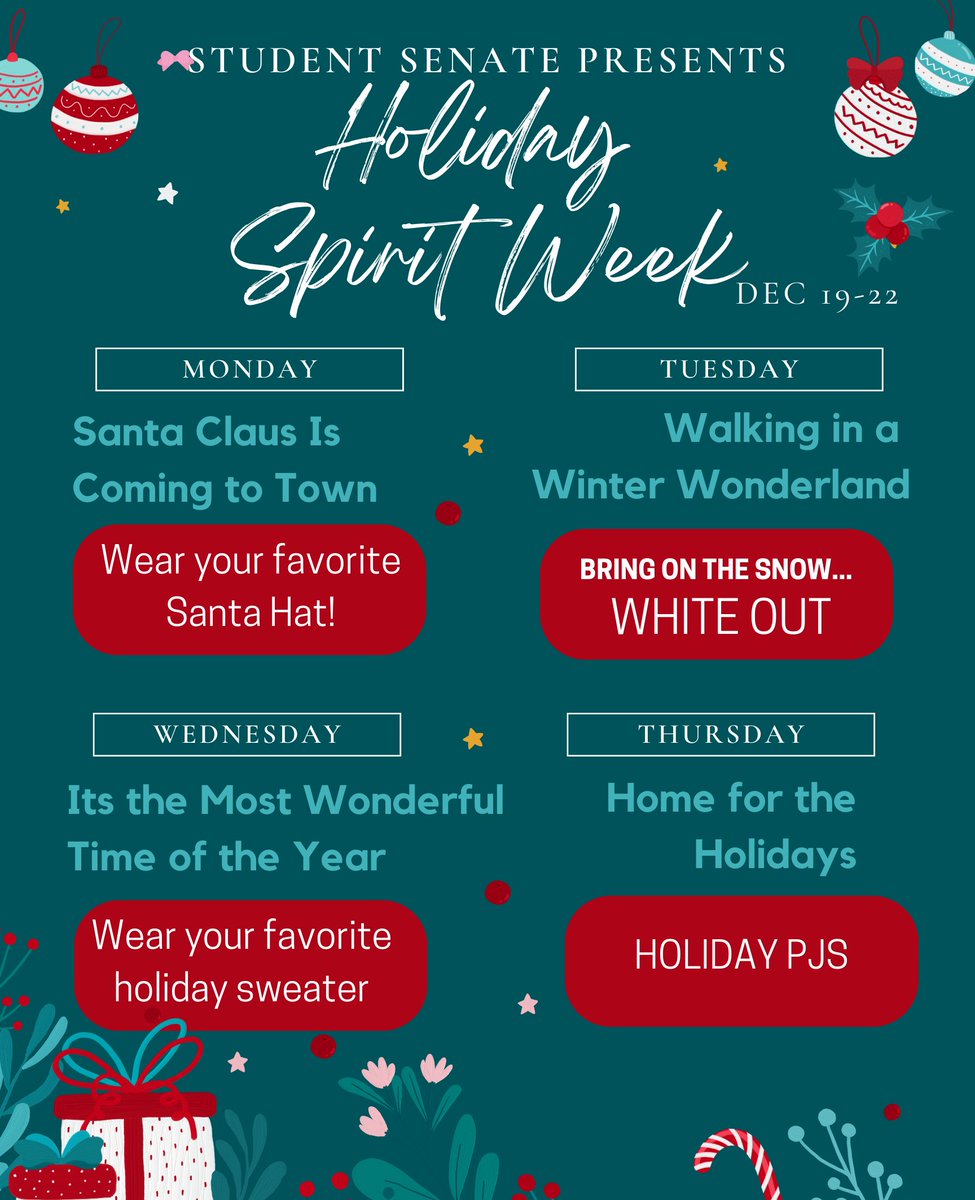 STUDENT SENATE PRESENTS
Holiday Spirit Week
DEC 19-22

MONDAY
Santa Claus Is Coming to Town
Wear your favorite Santa Hat!

TUESDAY
Walking in a Winter Wonderland
BRING ON THE SNOW...
WHITE OUT

WEDNESDAY
Its the Most Wonderful Time of the Year
Wear your favorite holiday sweater

THURSDAY
Home for the Holidays
HOLIDAY PJS